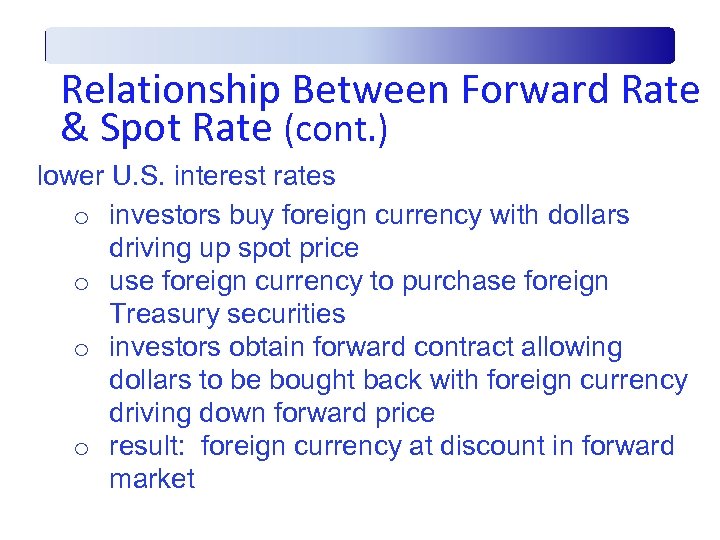 Relationship Between Forward Rate & Spot Rate (cont.)

lower U.S. interest rates

o investors buy foreign currency with dollars driving up spot price
o use foreign currency to purchase foreign Treasury securities
o investors obtain forward contract allowing dollars to be bought back with foreign currency driving down forward price
o result: foreign currency at discount in forward market